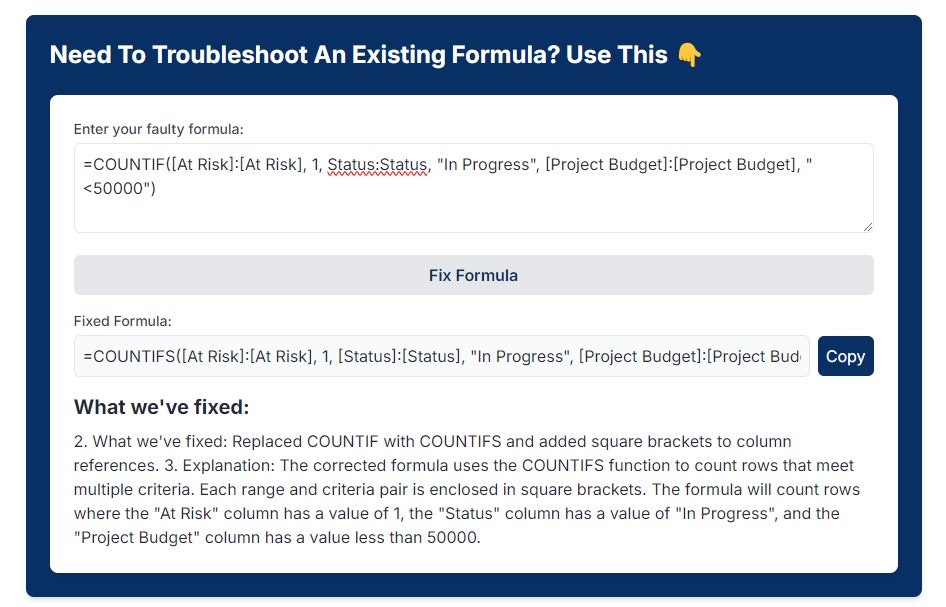 Need To Troubleshoot An Existing Formula? Use This 👇

Enter your faulty formula:

=COUNTIF([At Risk]:[At Risk], 1, Status:Status, "In Progress", [Project Budget]:[Project Budget], "<50000")

Fix Formula

Fixed Formula:

=COUNTIFS([At Risk]:[At Risk], 1, [Status]:[Status], "In Progress", [Project Budget]:[Project Bud

Copy

What we've fixed:

2. What we've fixed: Replaced COUNTIF with COUNTIFS and added square brackets to column references. 3. Explanation: The corrected formula uses the COUNTIFS function to count rows that meet multiple criteria. Each range and criteria pair is enclosed in square brackets. The formula will count rows where the "At Risk" column has a value of 1, the "Status" column has a value of "In Progress", and the "Project Budget" column has a value less than 50000.